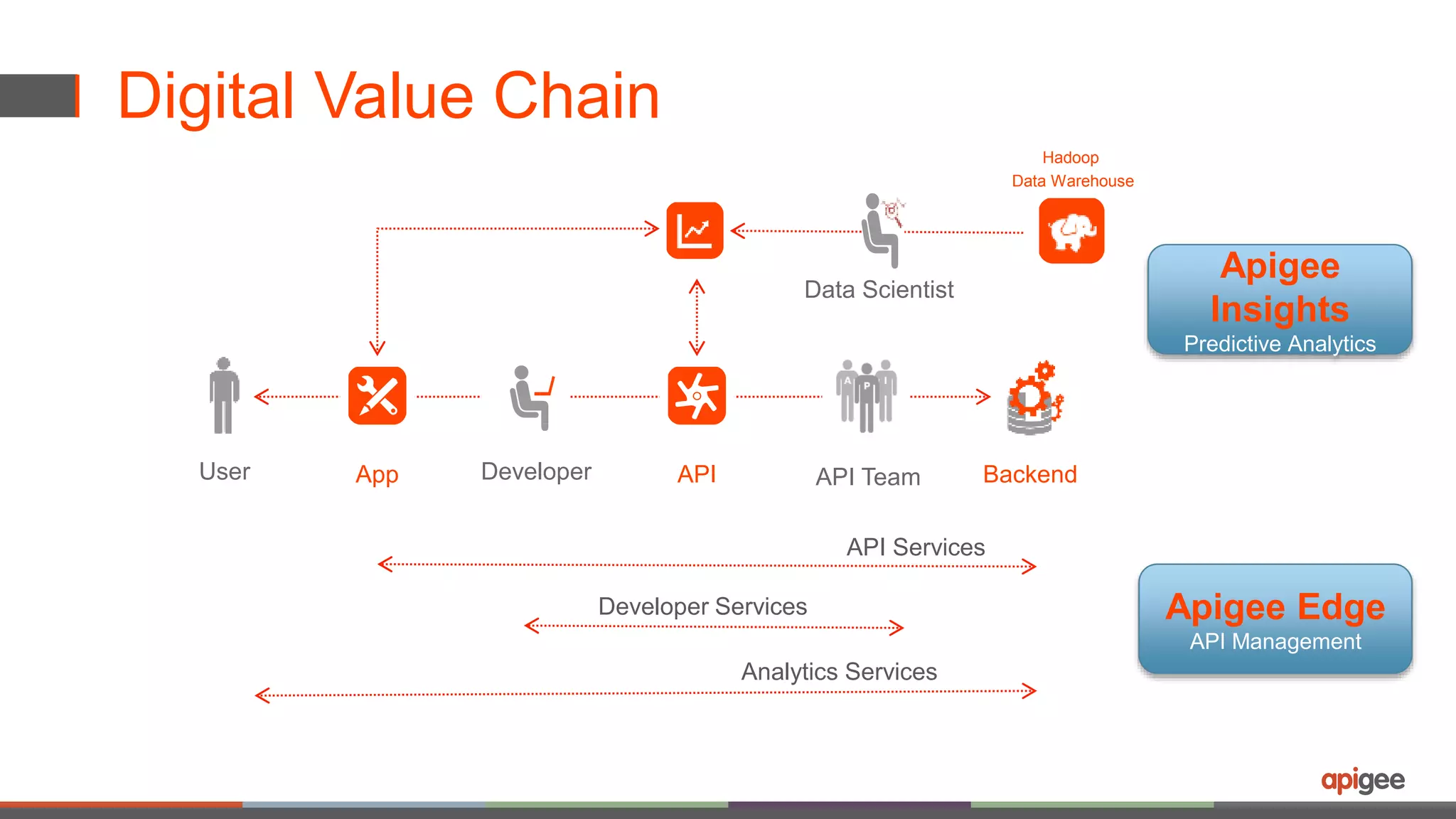 Digital Value Chain

Hadoop
Data Warehouse

Data Scientist

Apigee Insights
Predictive Analytics

User

App

Developer

API

API Team

Backend

API Services

Developer Services

Analytics Services

Apigee Edge
API Management

apigee